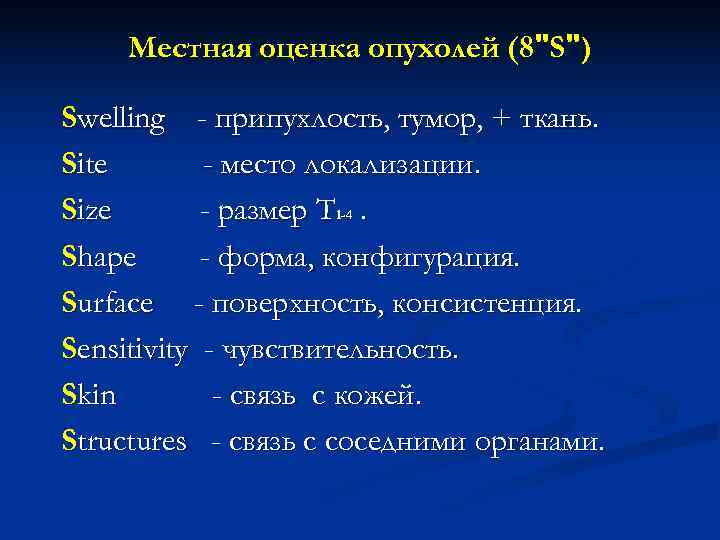 Местная оценка опухолей (8"S")

Swelling - припухлость, тумор, + ткань.

Site - место локализации.

Size - размер $T_{1-4}$ .

Shape - форма, конфигурация.

Surface - поверхность, консистенция.

Sensitivity - чувствительность.

Skin - связь с кожей.

Structures - связь с соседними органами.